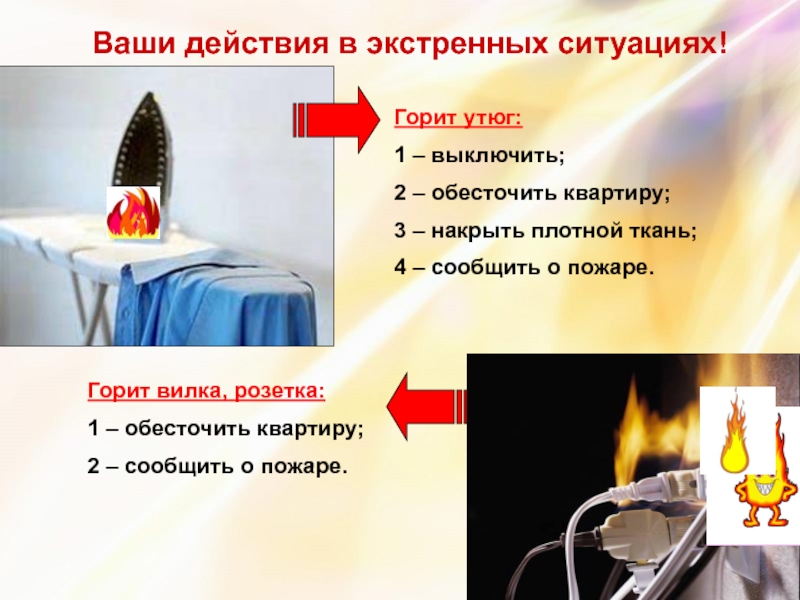 Ваши действия в экстренных ситуациях!

Горит утюг:

1 – выключить;

2 – обесточить квартиру;

3 – накрыть плотной ткань;

4 – сообщить о пожаре.

Горит вилка, розетка:

1 – обесточить квартиру;

2 – сообщить о пожаре.